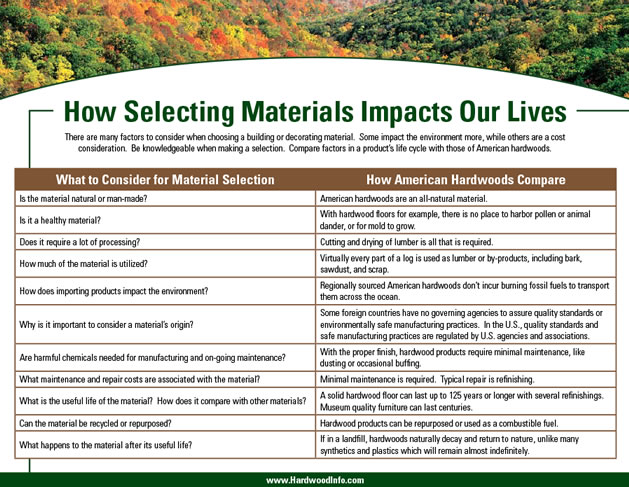 How Selecting Materials Impacts Our Lives

There are many factors to consider when choosing a building or decorating material. Some impact the environment more, while others are a cost consideration. Be knowledgeable when making a selection. Compare factors in a product's life cycle with those of American hardwoods.

| What to Consider for Material Selection | How American Hardwoods Compare |
|---|---|
| Is the material natural or man-made? | American hardwoods are an all-natural material. |
| Is it a healthy material? | With hardwood floors for example, there is no place to harbor pollen or animal dander, or for mold to grow. |
| Does it require a lot of processing? | Cutting and drying of lumber is all that is required. |
| How much of the material is utilized? | Virtually every part of a log is used as lumber or by-products, including bark, sawdust, and scrap. |
| How does importing products impact the environment? | Regionally sourced American hardwoods don't incur burning fossil fuels to transport them across the ocean. |
| Why is it important to consider a material's origin? | Some foreign countries have no governing agencies to assure quality standards or environmentally safe manufacturing practices. In the U.S., quality standards and safe manufacturing practices are regulated by U.S. agencies and associations. |
| Are harmful chemicals needed for manufacturing and on-going maintenance? | With the proper finish, hardwood products require minimal maintenance, like dusting or occasional buffing. |
| What maintenance and repair costs are associated with the material? | Minimal maintenance is required. Typical repair is refinishing. |
| What is the useful life of the material? How does it compare with other materials? | A solid hardwood floor can last up to 125 years or longer with several refinishings. Museum quality furniture can last centuries. |
| Can the material be recycled or repurposed? | Hardwood products can be repurposed or used as a combustible fuel. |
| What happens to the material after its useful life? | If in a landfill, hardwoods naturally decay and return to nature, unlike many synthetics and plastics which will remain almost indefinitely. |

www.HardwoodInfo.com